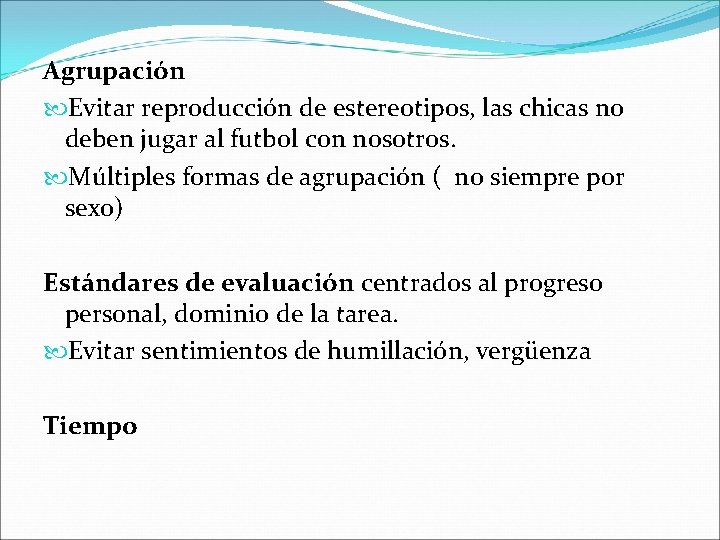 Agrupación

Evitar reproducción de estereotipos, las chicas no deben jugar al futbol con nosotros.

Múltiples formas de agrupación (  no siempre por sexo)

Estándares de evaluación centrados al progreso personal, dominio de la tarea.

Evitar sentimientos de humillación, vergüenza

Tiempo